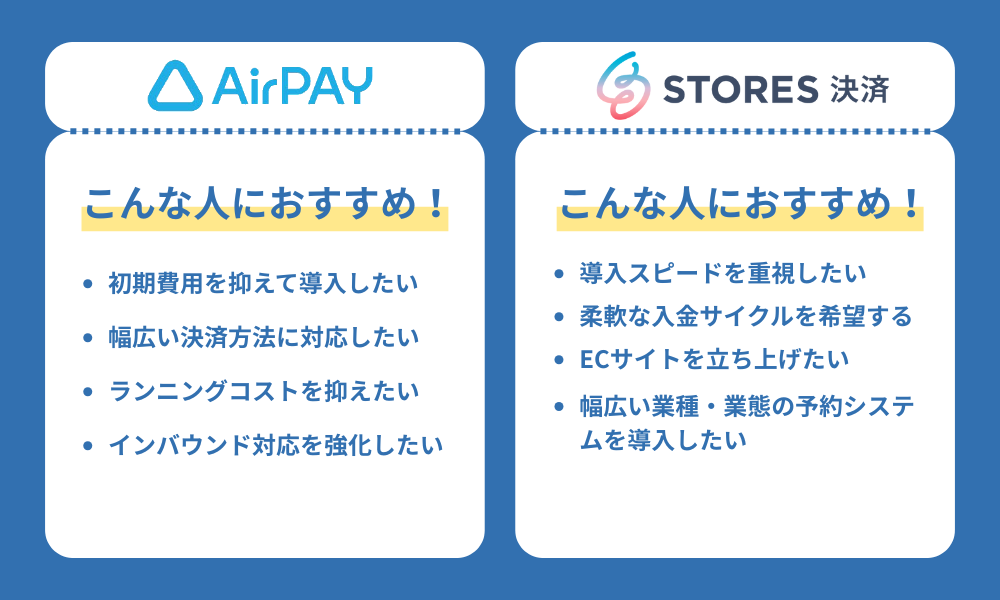 AirPAY

こんな人におすすめ！

• 初期費用を抑えて導入したい
• 幅広い決済方法に対応したい
• ランニングコストを抑えたい
• インバウンド対応を強化したい

STORES 決済

こんな人におすすめ！

• 導入スピードを重視したい
• 柔軟な入金サイクルを希望する
• ECサイトを立ち上げたい
• 幅広い業種・業態の予約システムを導入したい